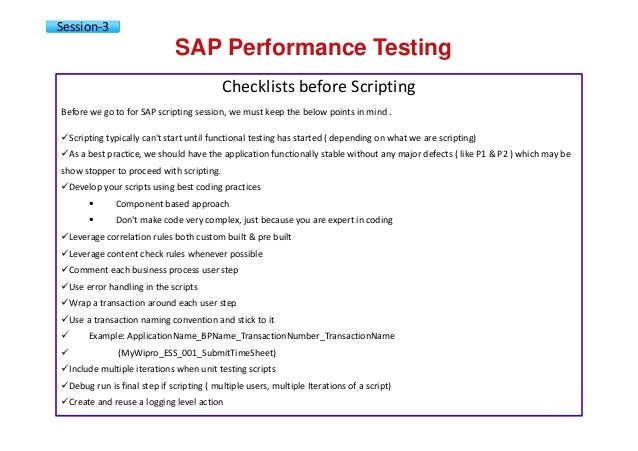 Session-3

SAP Performance Testing

Checklists before Scripting

Before we go to for SAP scripting session, we must keep the below points in mind .

✓Scripting typically can't start until functional testing has started ( depending on what we are scripting)
✓As a best practice, we should have the application functionally stable without any major defects ( like P1 & P2 ) which may be show stopper to proceed with scripting.
✓Develop your scripts using best coding practices
▪ Component based approach
▪ Don't make code very complex, just because you are expert in coding
✓Leverage correlation rules both custom built & pre built
✓Leverage content check rules whenever possible
✓Comment each business process user step
✓Use error handling in the scripts
✓Wrap a transaction around each user step
✓Use a transaction naming convention and stick to it
✓ Example: ApplicationName_BPName_TransactionNumber_TransactionName
✓ (MyWipro_ESS_001_SubmitTimeSheet)
✓Include multiple iterations when unit testing scripts
✓Debug run is final step if scripting ( multiple users, multiple Iterations of a script)
✓Create and reuse a logging level action